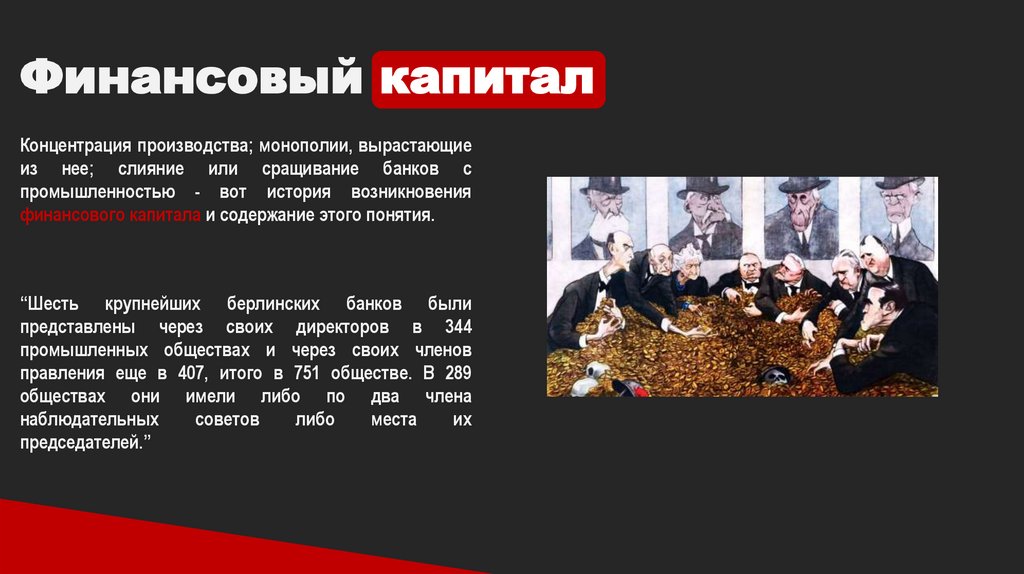 Финансовый капитал

Концентрация производства; монополии, вырастающие из нее; слияние или сращивание банков с промышленностью - вот история возникновения финансового капитала и содержание этого понятия.

“Шесть крупнейших берлинских банков были представлены через своих директоров в 344 промышленных обществах и через своих членов правления еще в 407, итого в 751 обществе. В 289 обществах они имели либо по два члена наблюдательных советов либо места их председателей.”